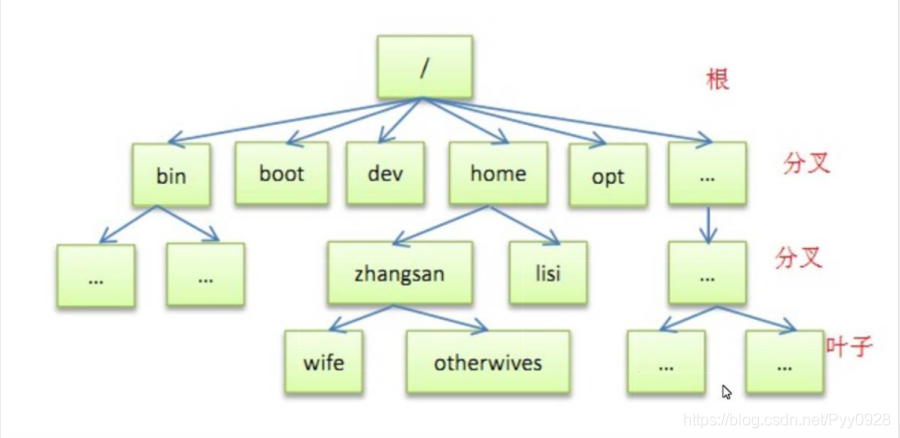 /

根

bin

boot

dev

home

opt

...

分叉

...

...

zhangsan

lisi

...

分叉

wife

otherwives

...

...

叶子

https://blog.csdn.net/Pyy0928